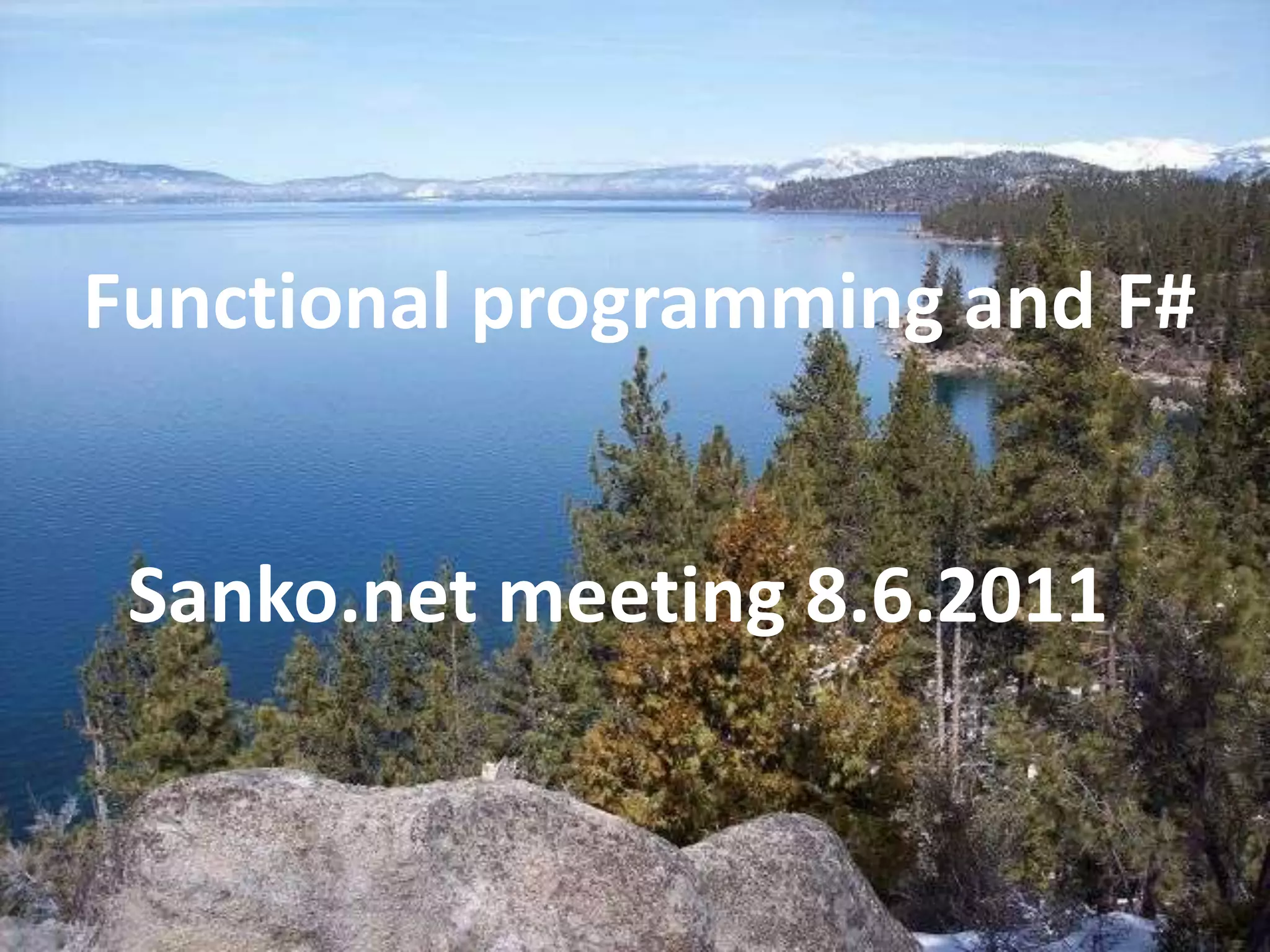 Functional programming and F#

Sanko.net meeting 8.6.2011